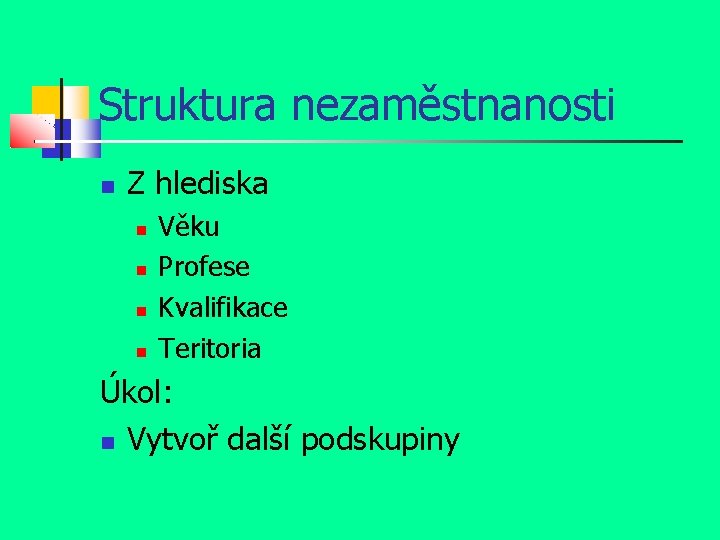 Struktura nezaměstnanosti

Z hlediska

Věku

Profese

Kvalifikace

Teritoria

Úkol:

Vytvoř další podskupiny